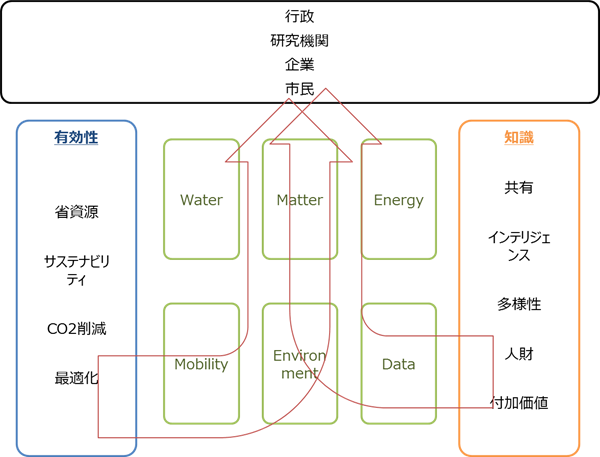 行政
研究機関
企業
市民

有効性

省資源

サステナビリティ

CO2削減

最適化

Water

Matter

Energy

Mobility

Environment

Data

知識

共有

インテリジェンス

多様性

人財

付加価値